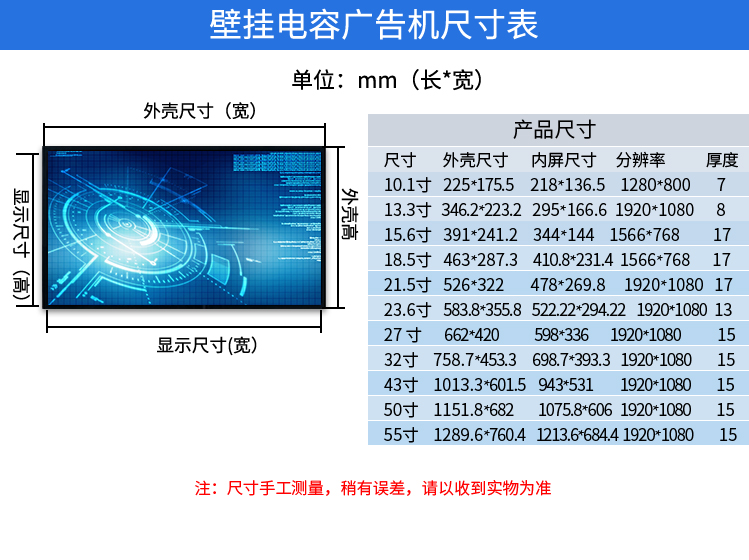 壁挂电容广告机尺寸表

单位：mm（长*宽）

外壳尺寸（宽）

显示尺寸（高）

外壳高

显示尺寸(宽)

产品尺寸

| 尺寸 | 外壳尺寸 | 内屏尺寸 | 分辨率 | 厚度 |
|---|---|---|---|---|
| 10.1寸 | 225*175.5 | 218*136.5 | 1280*800 | 7 |
| 13.3寸 | 346.2*223.2 | 295*166.6 | 1920*1080 | 8 |
| 15.6寸 | 391*241.2 | 344*144 | 1566*768 | 17 |
| 18.5寸 | 463*287.3 | 410.8*231.4 | 1566*768 | 17 |
| 21.5寸 | 526*322 | 478*269.8 | 1920*1080 | 17 |
| 23.6寸 | 583.8*355.8 | 522.22*294.22 | 1920*1080 | 13 |
| 27 寸 | 662*420 | 598*336 | 1920*1080 | 15 |
| 32寸 | 758.7*453.3 | 698.7*393.3 | 1920*1080 | 15 |
| 43寸 | 1013.3*601.5 | 943*531 | 1920*1080 | 15 |
| 50寸 | 1151.8*682 | 1075.8*606 | 1920*1080 | 15 |
| 55寸 | 1289.6*760.4 | 1213.6*684.4 | 1920*1080 | 15 |

注：尺寸手工测量，稍有误差，请以收到实物为准